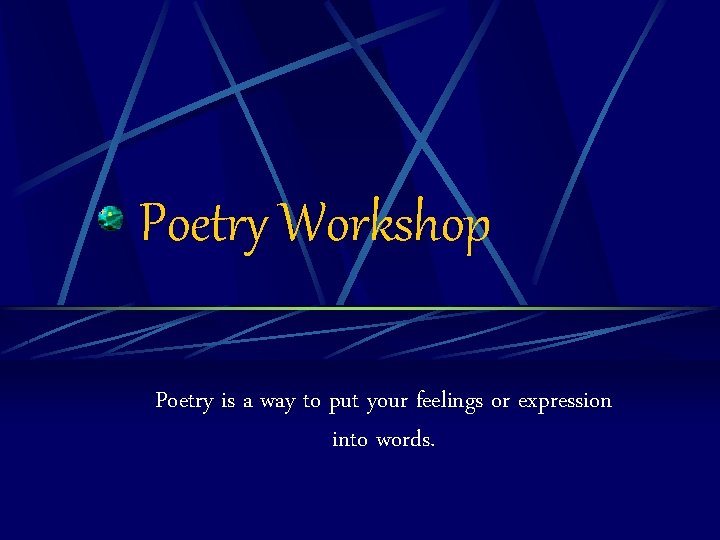 Poetry Workshop

Poetry is a way to put your feelings or expression into words.